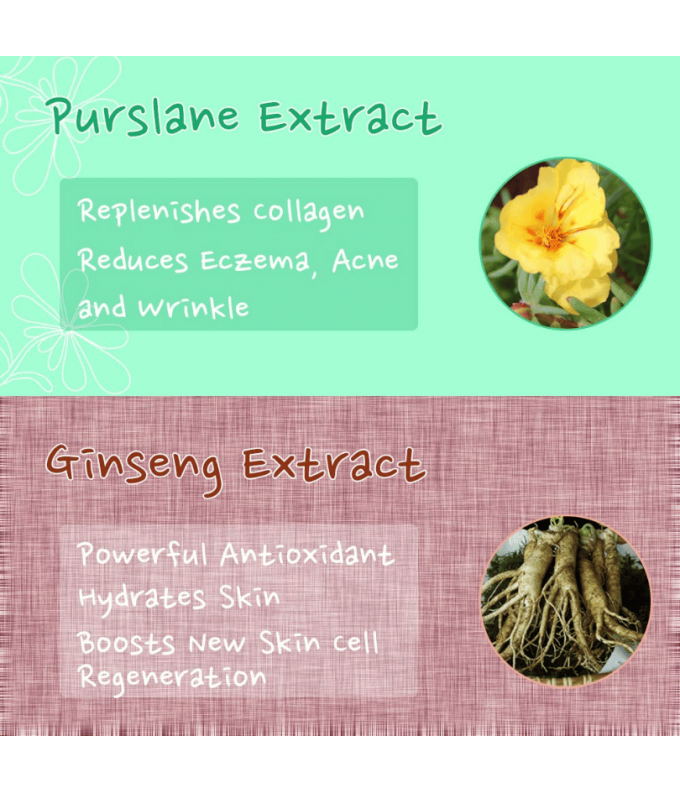 Purslane Extract

Replenishes collagen
Reduces Eczema, Acne and Wrinkle

Ginseng Extract

Powerful Antioxidant
Hydrates Skin
Boosts New Skin cell Regeneration